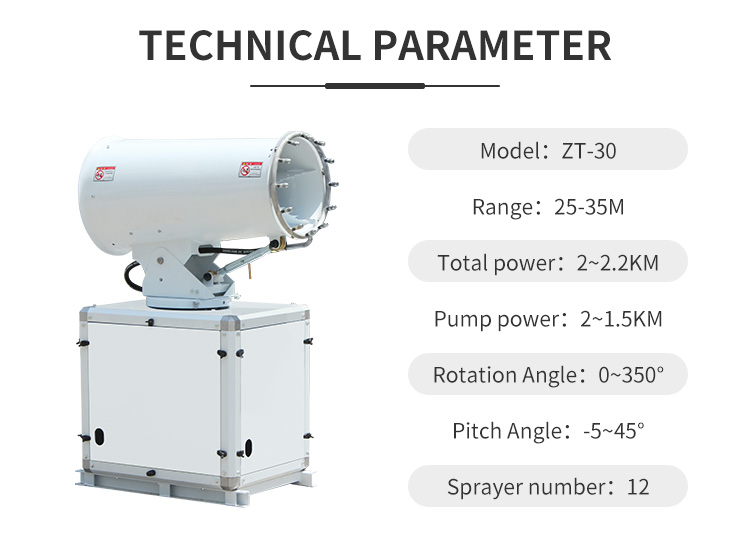 TECHNICAL PARAMETER

Model：ZT-30

Range：25-35M

Total power：2~2.2KM

Pump power：2~1.5KM

Rotation Angle：0~350°

Pitch Angle：-5~45°

Sprayer number：12